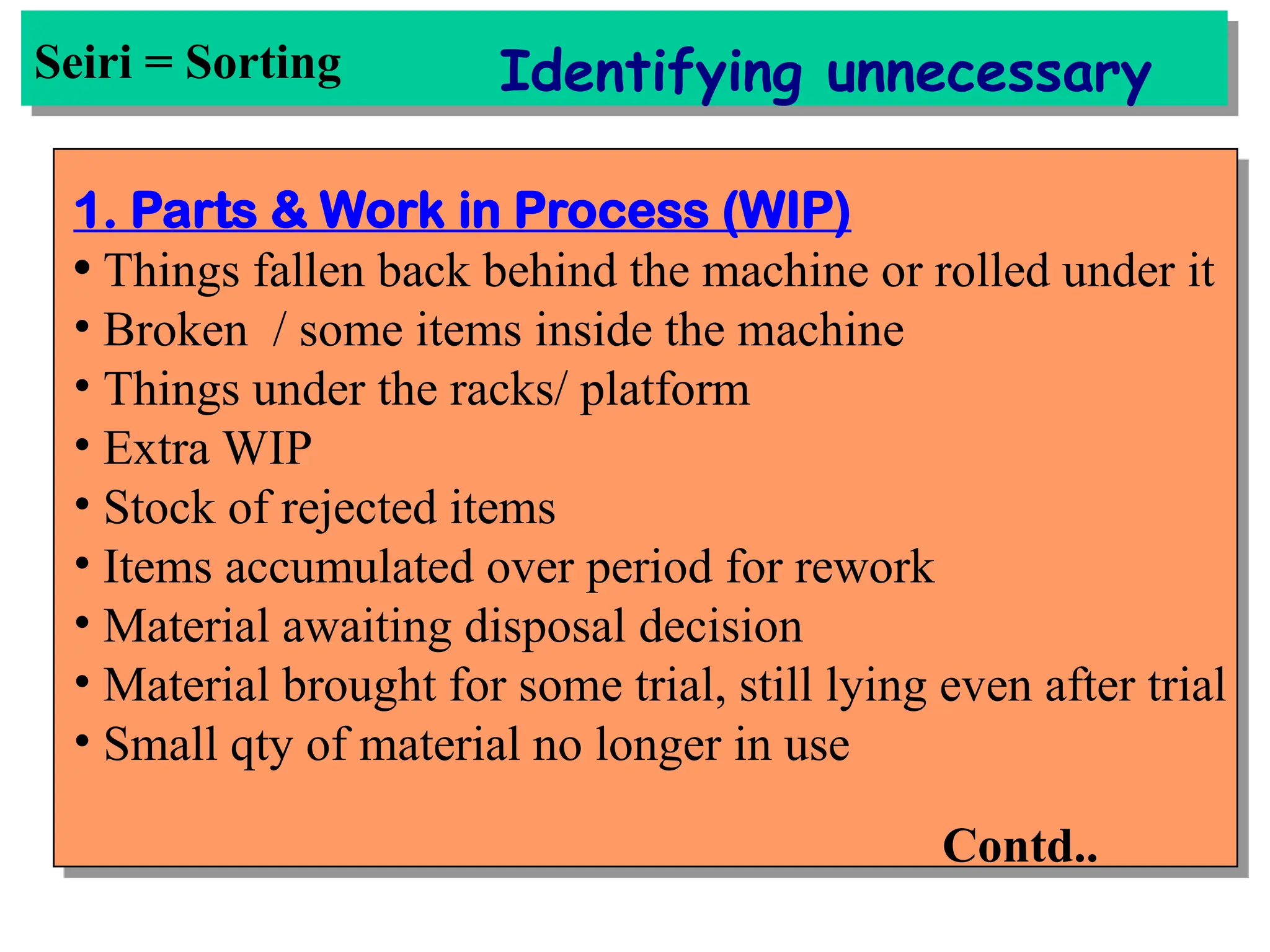 Seiri = Sorting

Identifying unnecessary

1. Parts & Work in Process (WIP)

• Things fallen back behind the machine or rolled under it
• Broken / some items inside the machine
• Things under the racks/ platform
• Extra WIP
• Stock of rejected items
• Items accumulated over period for rework
• Material awaiting disposal decision
• Material brought for some trial, still lying even after trial
• Small qty of material no longer in use

Contd..